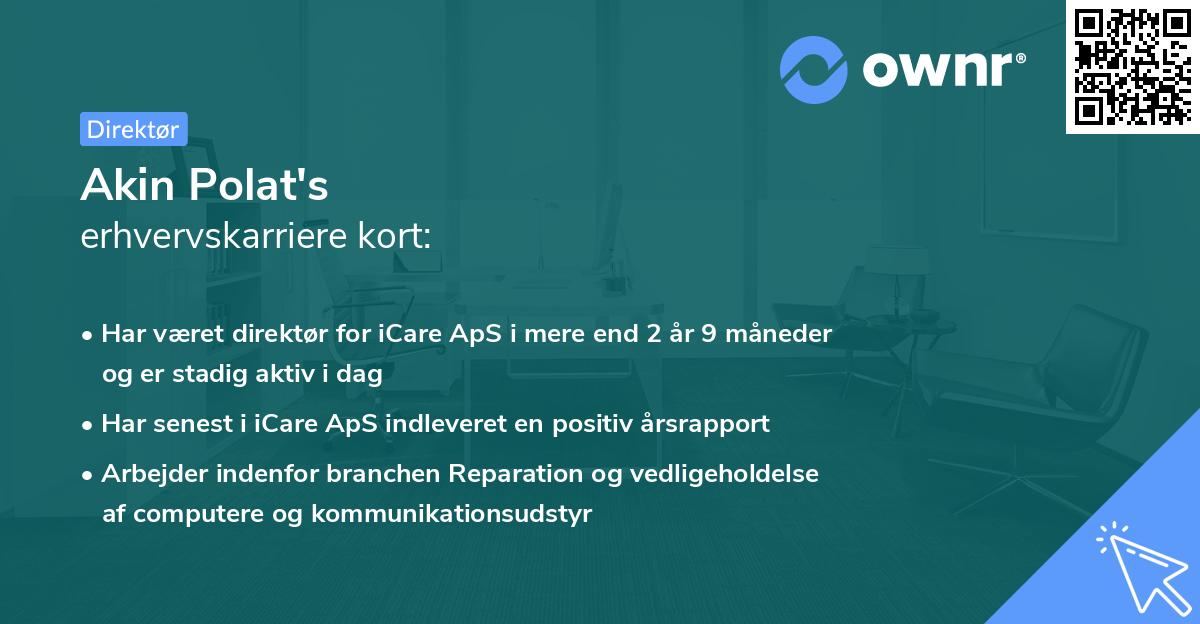 ownr®

Direktør

Akin Polat's
erhvervskarriere kort:

• Har været direktør for iCare ApS i mere end 2 år 9 måneder og er stadig aktiv i dag

• Har senest i iCare ApS indleveret en positiv årsrapport

• Arbejder indenfor branchen Reparation og vedligeholdelse af computere og kommunikationsudstyr